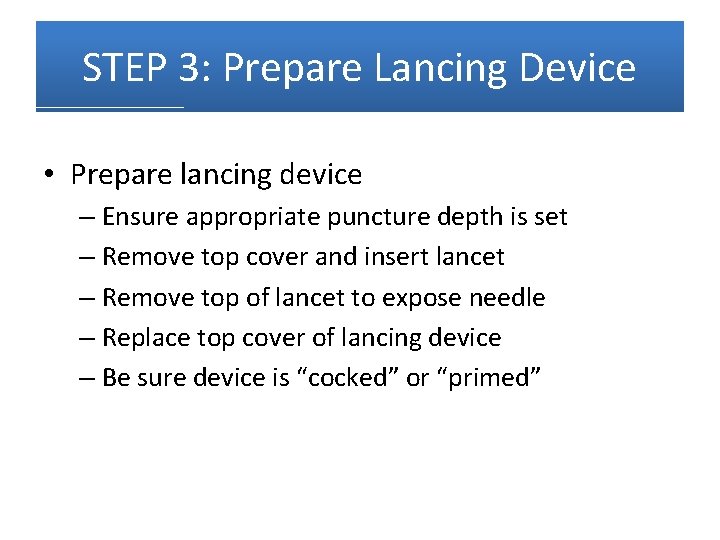 STEP 3: Prepare Lancing Device

• Prepare lancing device
– Ensure appropriate puncture depth is set
– Remove top cover and insert lancet
– Remove top of lancet to expose needle
– Replace top cover of lancing device
– Be sure device is “cocked” or “primed”